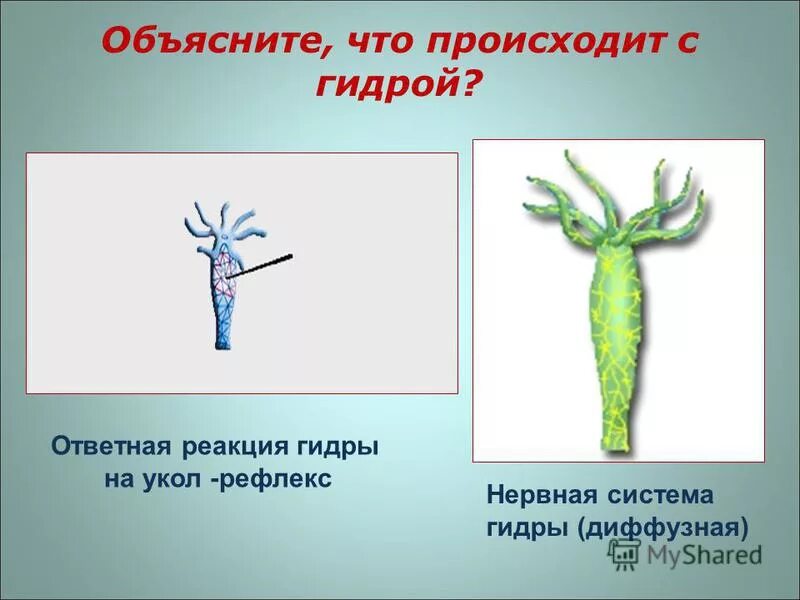 Объясните, что происходит с гидрой?

Ответная реакция гидры на укол -рефлекс

Нервная система гидры (диффузная)

MyShared